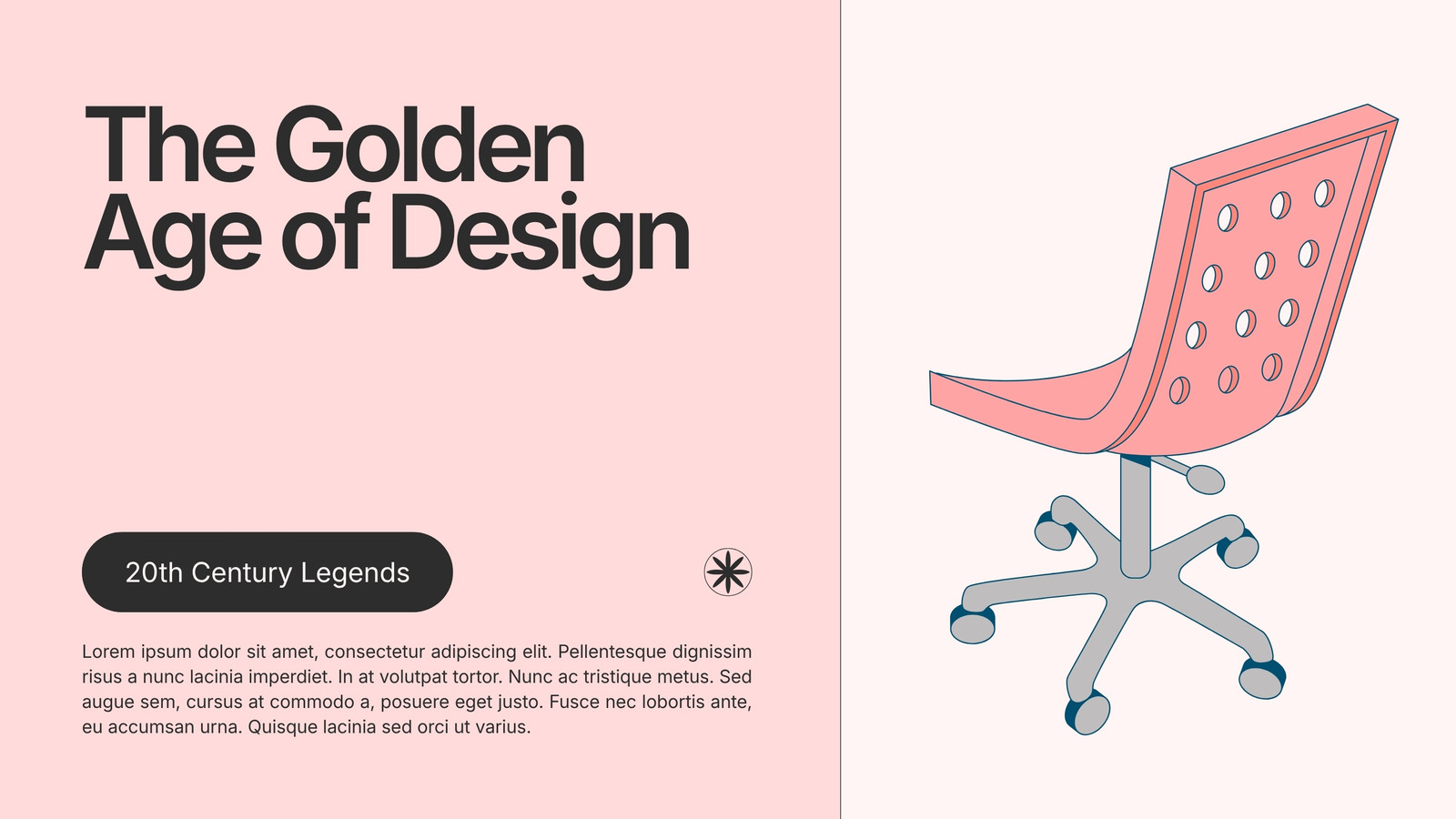 The Golden Age of Design

20th Century Legends

Lorem ipsum dolor sit amet, consectetur adipiscing elit. Pellentesque dignissim risus a nunc lacinia imperdiet. In at volutpat tortor. Nunc ac tristique metus. Sed augue sem, cursus at commodo a, posuere eget justo. Fusce nec lobortis ante, eu accumsan urna. Quisque lacinia sed orci ut varius.